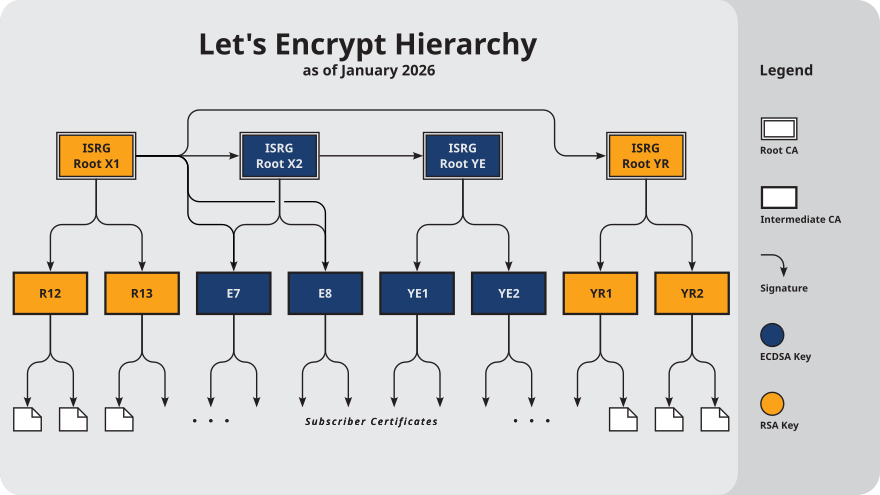 Let's Encrypt Hierarchy
as of January 2026

ISRG Root X1

ISRG Root X2

ISRG Root YE

ISRG Root YR

R12

R13

E7

E8

YE1

YE2

YR1

YR2

. . .

Subscriber Certificates

. . .

Legend

Root CA

Intermediate CA

Signature

ECDSA Key

RSA Key